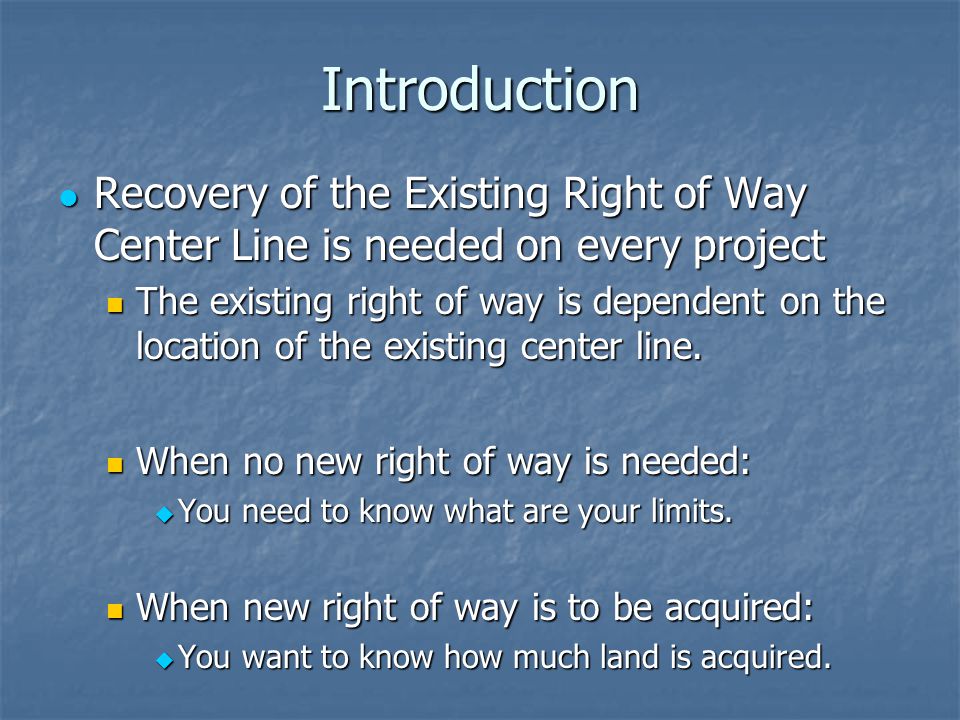 Introduction

Recovery of the Existing Right of Way Center Line is needed on every project

The existing right of way is dependent on the location of the existing center line.

When no new right of way is needed:

You need to know what are your limits.

When new right of way is to be acquired:

You want to know how much land is acquired.